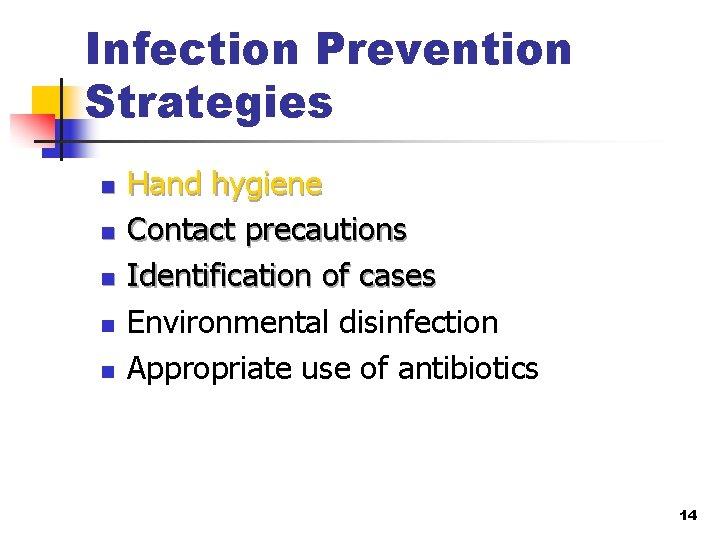 Infection Prevention Strategies

- Hand hygiene
- Contact precautions
- Identification of cases
- Environmental disinfection
- Appropriate use of antibiotics

14